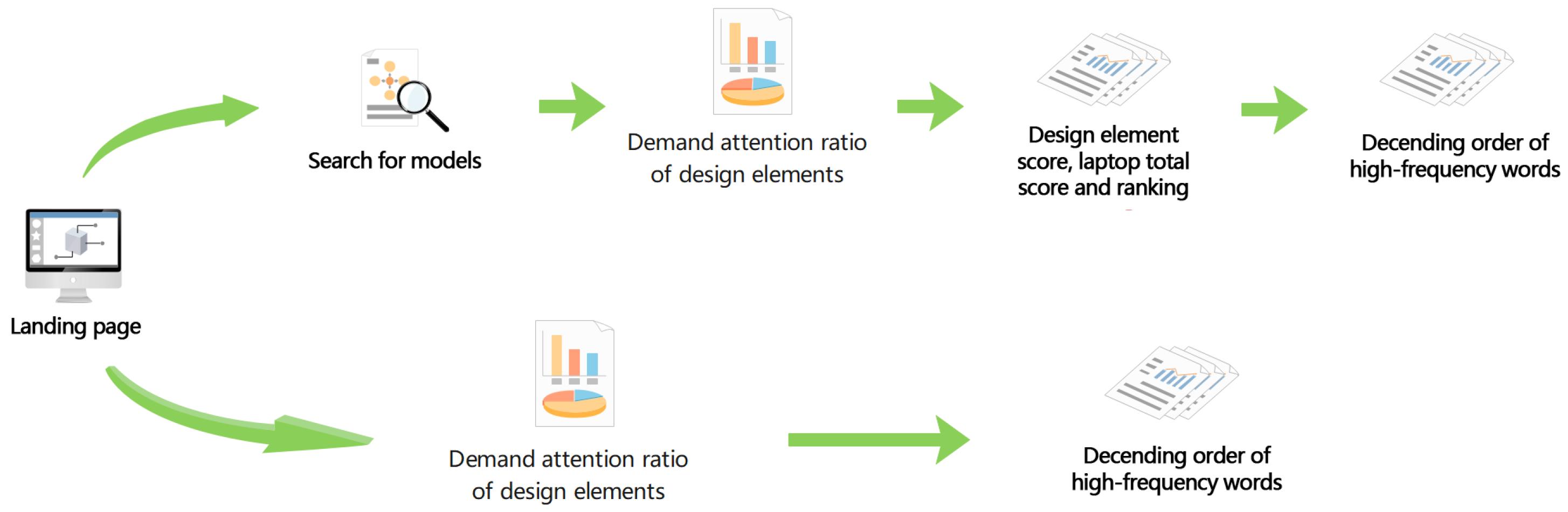 Landing page

Search for models

Demand attention ratio of design elements

Design element score, laptop total score and ranking

Decending order of high-frequency words

Demand attention ratio of design elements

Decending order of high-frequency words